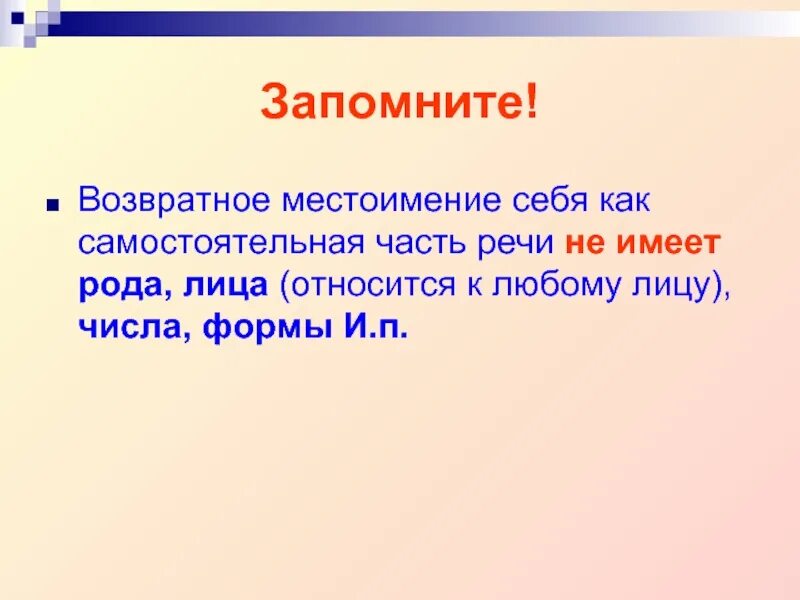 Запомните!

Возвратное местоимение себя как самостоятельная часть речи не имеет рода, лица (относится к любому лицу), числа, формы И.п.